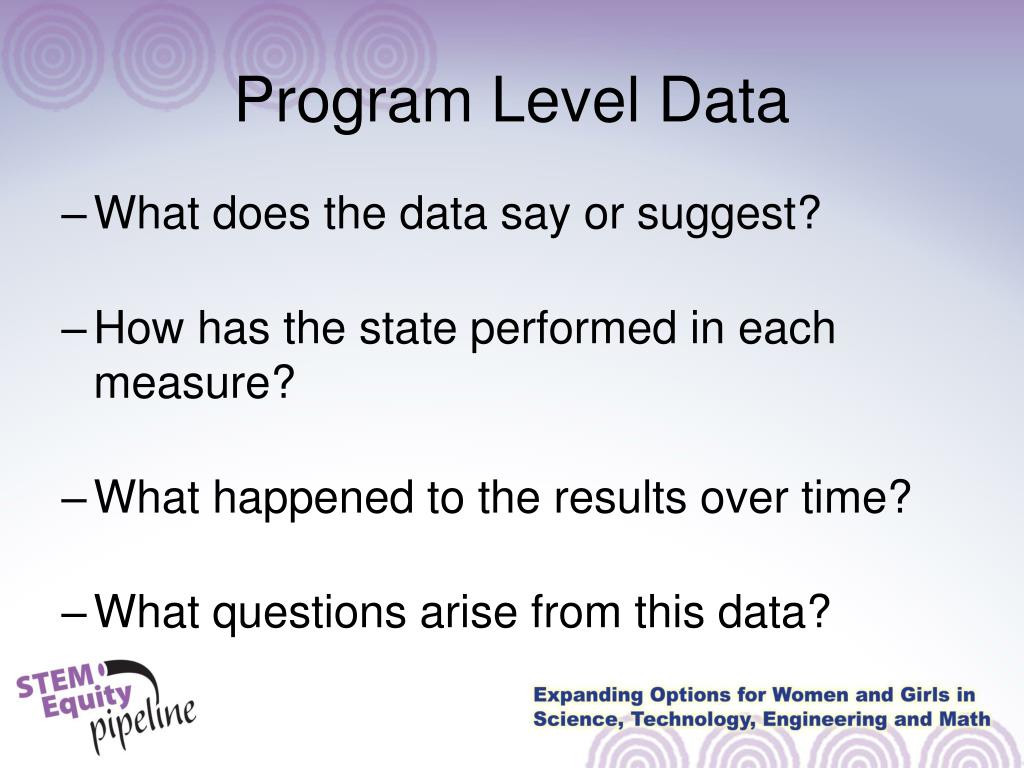 Program Level Data

– What does the data say or suggest?

– How has the state performed in each measure?

– What happened to the results over time?

– What questions arise from this data?

STEM Equity pipeline

Expanding Options for Women and Girls in Science, Technology, Engineering and Math